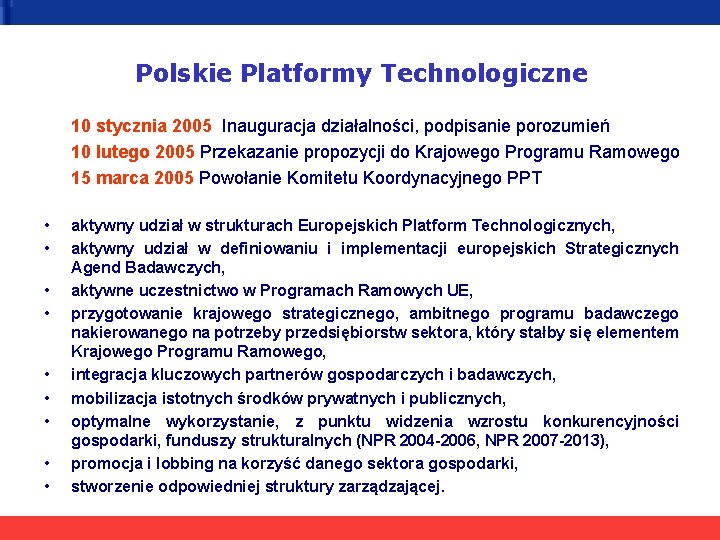 Polskie Platformy Technologiczne

10 stycznia 2005 Inauguracja działalności, podpisanie porozumień
10 lutego 2005 Przekazanie propozycji do Krajowego Programu Ramowego
15 marca 2005 Powołanie Komitetu Koordynacyjnego PPT

• aktywny udział w strukturach Europejskich Platform Technologicznych,
• aktywny udział w definiowaniu i implementacji europejskich Strategicznych Agend Badawczych,
• aktywne uczestnictwo w Programach Ramowych UE,
• przygotowanie krajowego strategicznego, ambitnego programu badawczego nakierowanego na potrzeby przedsiębiorstw sektora, który stałby się elementem Krajowego Programu Ramowego,
• integracja kluczowych partnerów gospodarczych i badawczych,
• mobilizacja istotnych środków prywatnych i publicznych,
• optymalne wykorzystanie, z punktu widzenia wzrostu konkurencyjności gospodarki, funduszy strukturalnych (NPR 2004-2006, NPR 2007-2013),
• promocja i lobbing na korzyść danego sektora gospodarki,
• stworzenie odpowiedniej struktury zarządzającej.